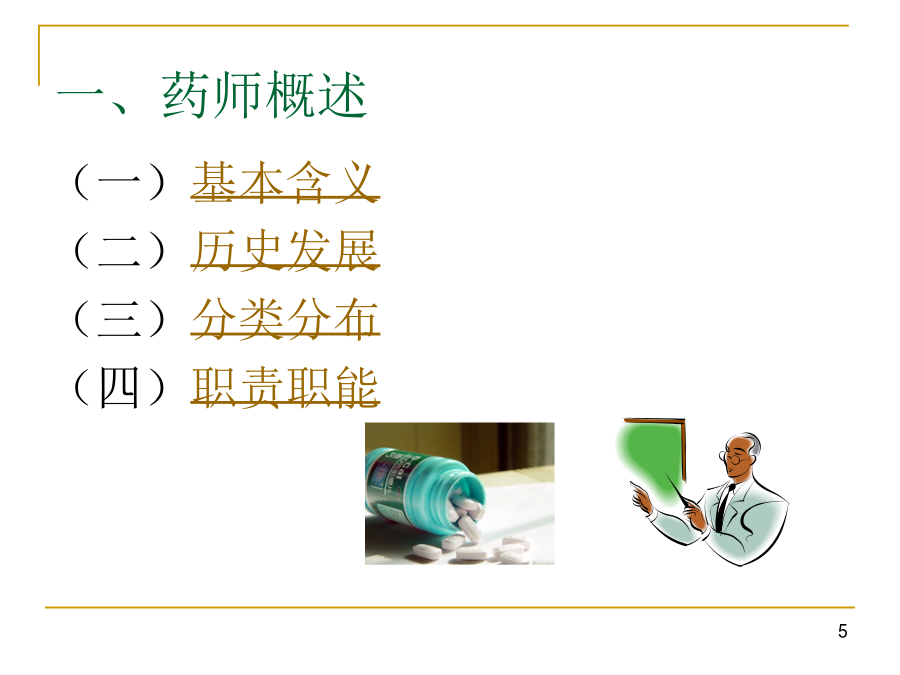 一、药师概述

（一）基本含义

（二）历史发展

（三）分类分布

（四）职责职能

5